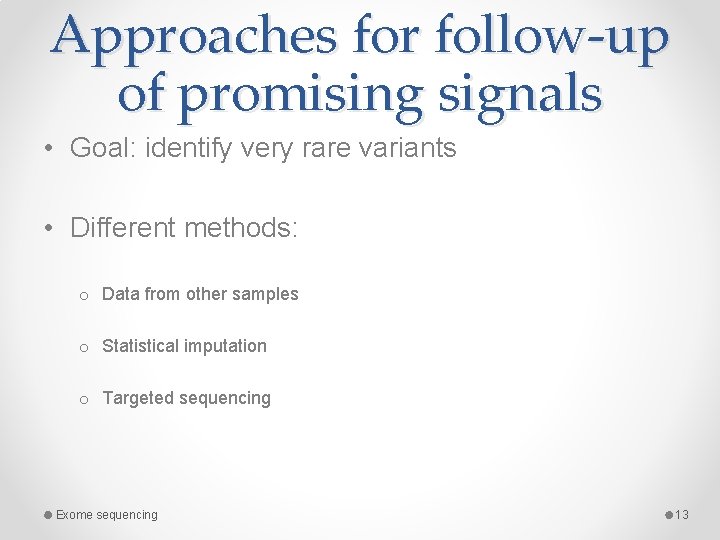 Approaches for follow-up of promising signals

• Goal: identify very rare variants

• Different methods:

o Data from other samples

o Statistical imputation

o Targeted sequencing

Exome sequencing

13